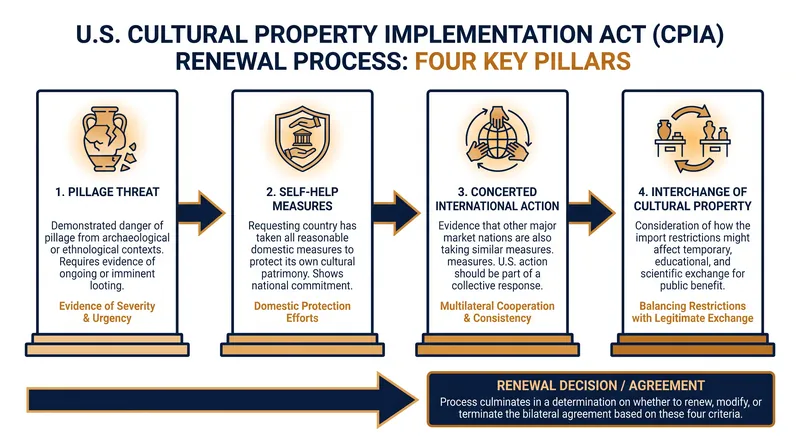 U.S. CULTURAL PROPERTY IMPLEMENTATION ACT (CPIA)
RENEWAL PROCESS: FOUR KEY PILLARS

1. PILLAGE THREAT

Demonstrated danger of pillage from archaeological or ethnological contexts. Requires evidence of ongoing or imminent looting.

Evidence of Severity & Urgency

2. SELF-HELP MEASURES

Requesting country has taken all reasonable domestic measures to protect its own cultural patrimony. Shows national commitment.

Domestic Protection Efforts

3. CONCERTED INTERNATIONAL ACTION

Evidence that other major market nations are also taking similar measures. measures. U.S. action should be part of a collective response.

Multilateral Cooperation & Consistency

4. INTERCHANGE OF CULTURAL PROPERTY

Consideration of how the import restrictions might affect temporary, educational, and scientific exchange for public benefit.

Balancing Restrictions with Legitimate Exchange

RENEWAL DECISION / AGREEMENT

Process culminates in a determination on whether to renew, modify, or terminate the bilateral agreement based on these four criteria.